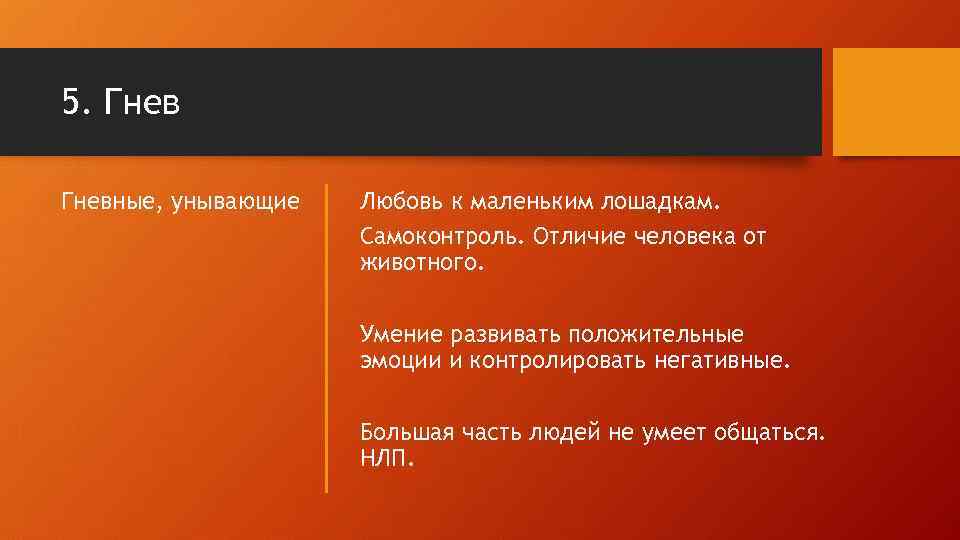 5. Гнев

Гневные, унывающие

Любовь к маленьким лошадкам.

Самоконтроль. Отличие человека от животного.

Умение развивать положительные эмоции и контролировать негативные.

Большая часть людей не умеет общаться. НЛП.